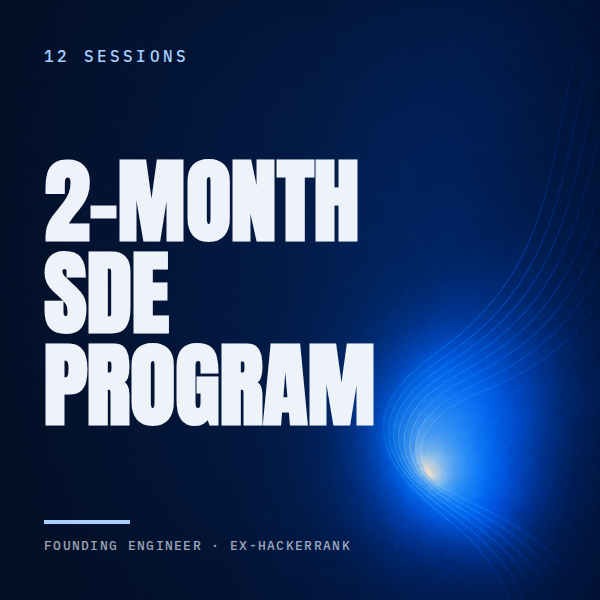 12 SESSIONS

2-MONTH SDE PROGRAM

FOUNDING ENGINEER · EX-HACKERRANK